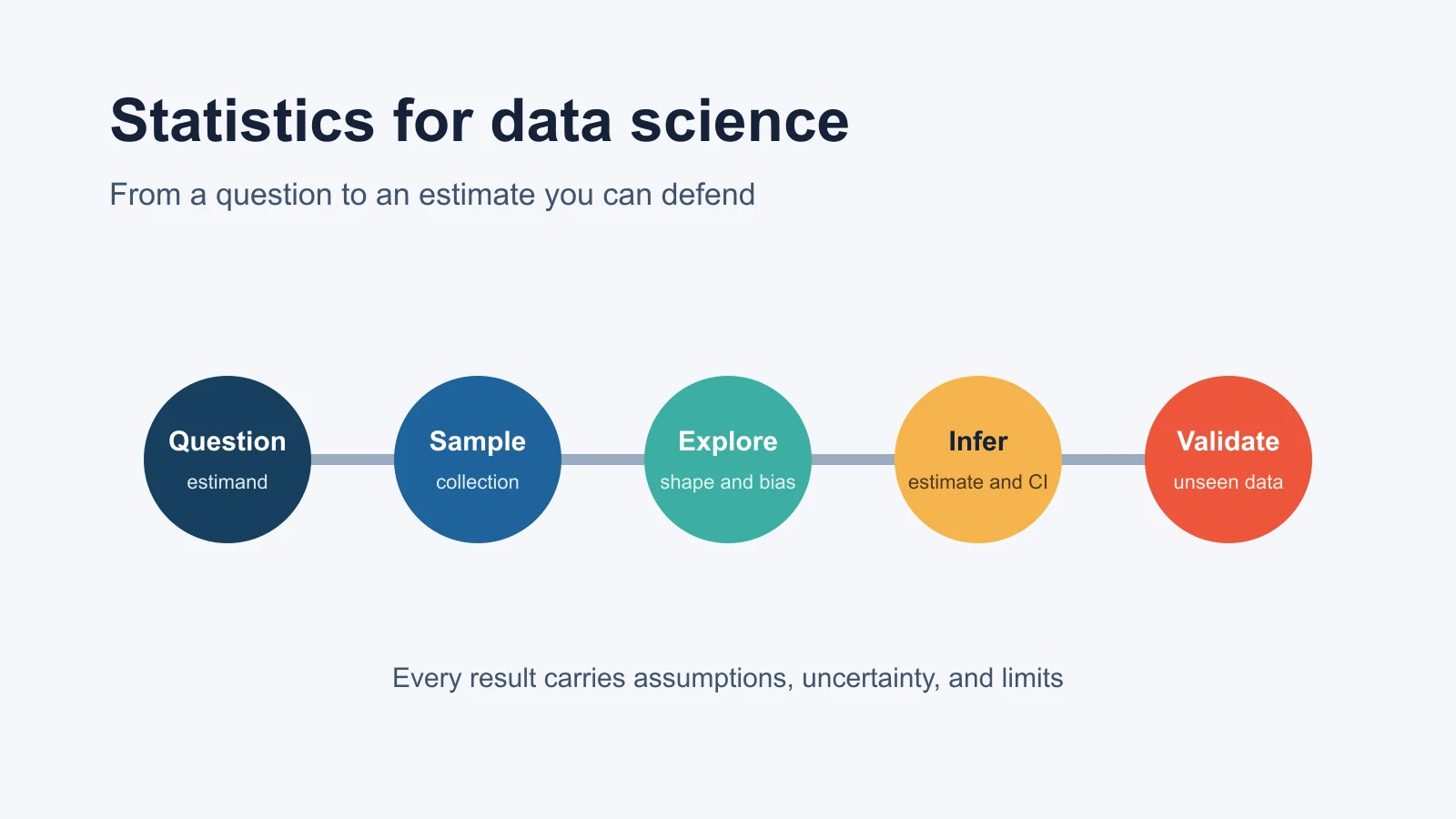 Statistics for data science

From a question to an estimate you can defend

Question
estimand

Sample
collection

Explore
shape and bias

Infer
estimate and CI

Validate
unseen data

Every result carries assumptions, uncertainty, and limits